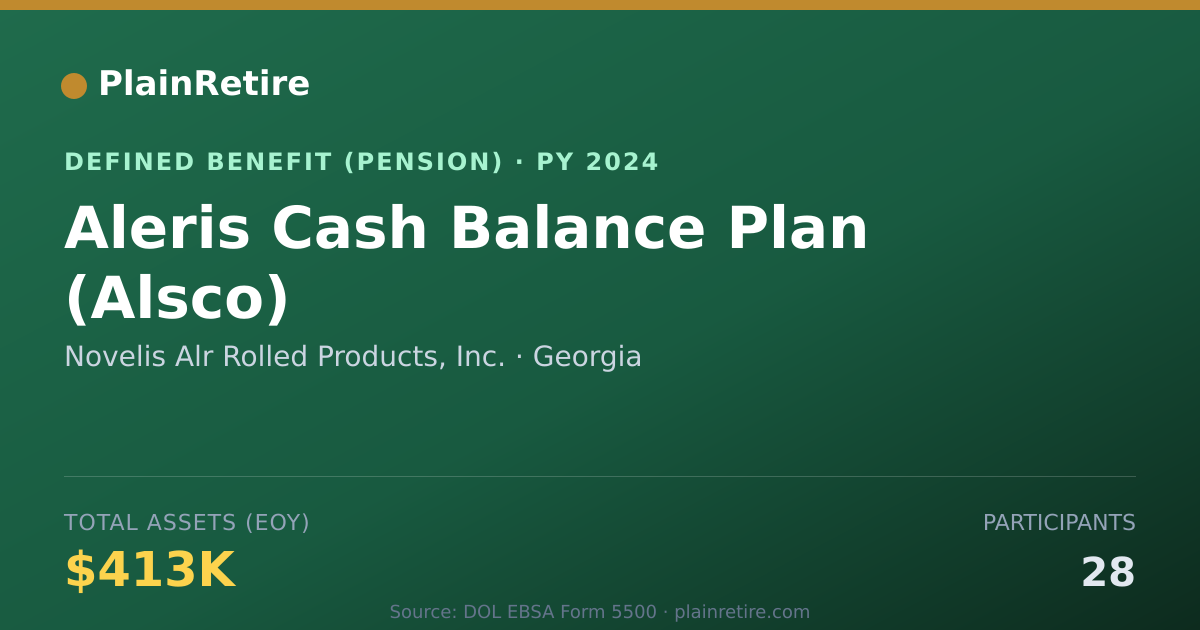 PlainRetire

DEFINED BENEFIT (PENSION) · PY 2024

Aleris Cash Balance Plan (Alsco)

Novelis Alr Rolled Products, Inc. · Georgia

TOTAL ASSETS (EOY)

$413K

PARTICIPANTS

28

Source: DOL EBSA Form 5500 · plainretire.com